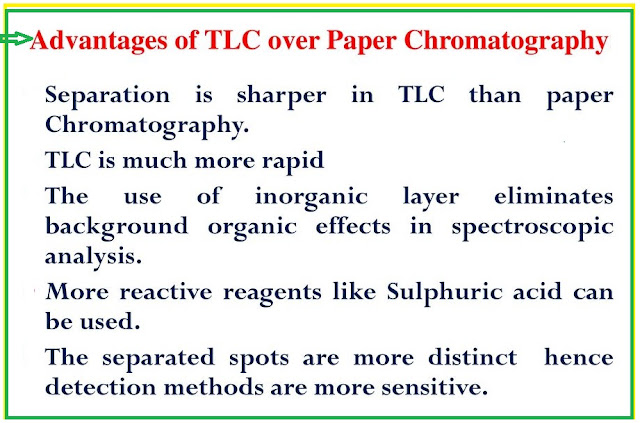 Advantages of TLC over Paper Chromatography

Separation is sharper in TLC than paper Chromatography.

TLC is much more rapid

The use of inorganic layer eliminates background organic effects in spectroscopic analysis.

More reactive reagents like Sulphuric acid can be used.

The separated spots are more distinct hence detection methods are more sensitive.